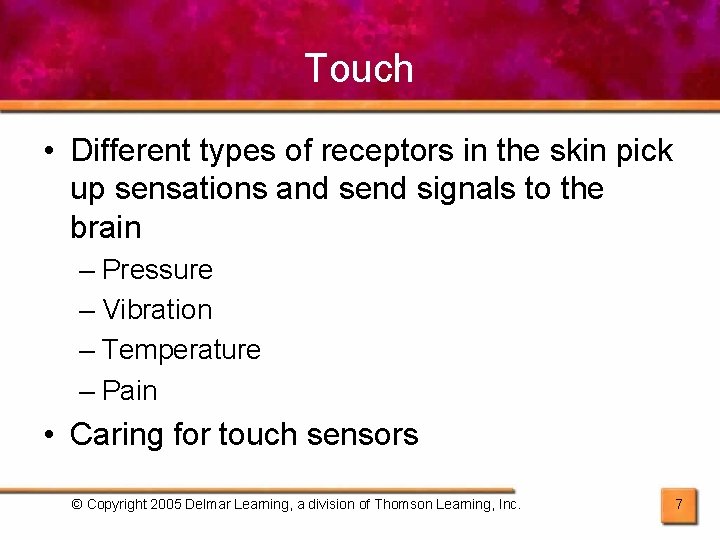 Touch

• Different types of receptors in the skin pick up sensations and send signals to the brain

– Pressure
– Vibration
– Temperature
– Pain

• Caring for touch sensors

© Copyright 2005 Delmar Learning, a division of Thomson Learning, Inc.

7